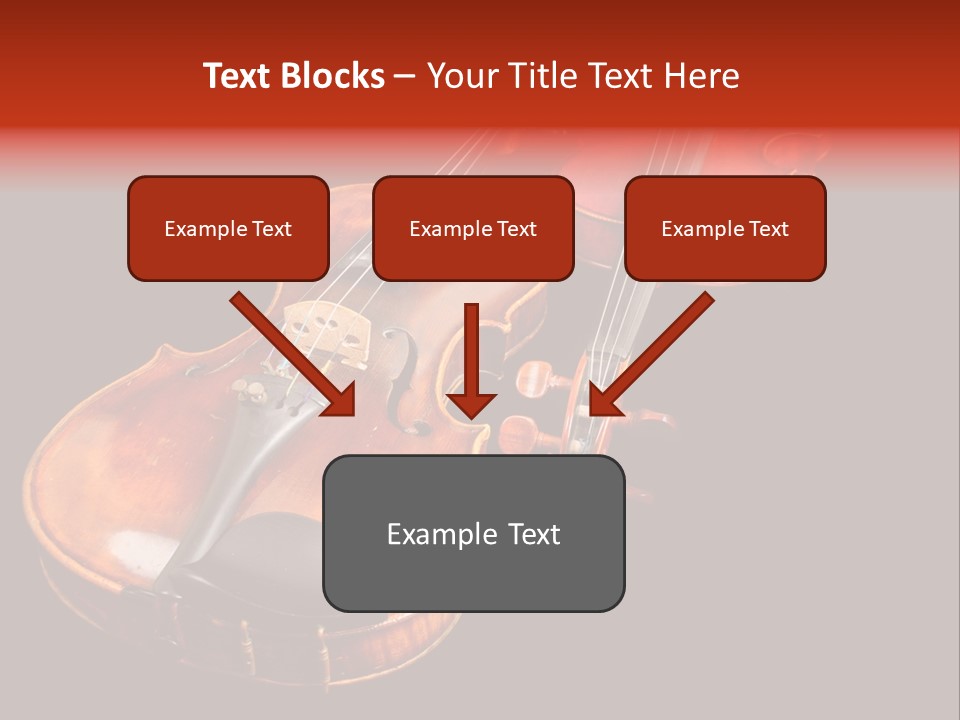 Text Blocks – Your Title Text Here

Example Text

Example Text

Example Text

Example Text